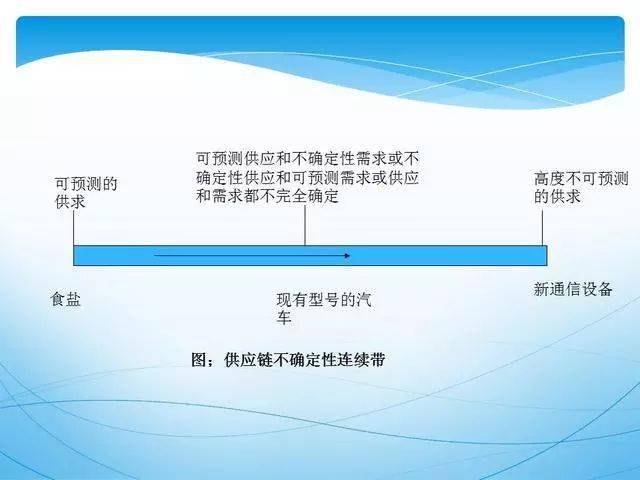 可预测的供求

可预测供应和不确定性需求或不确定性供应和可预测需求或供应和需求都不完全确定

高度不可预测的供求

食盐

现有型号的汽车

新通信设备

图；供应链不确定性连续带